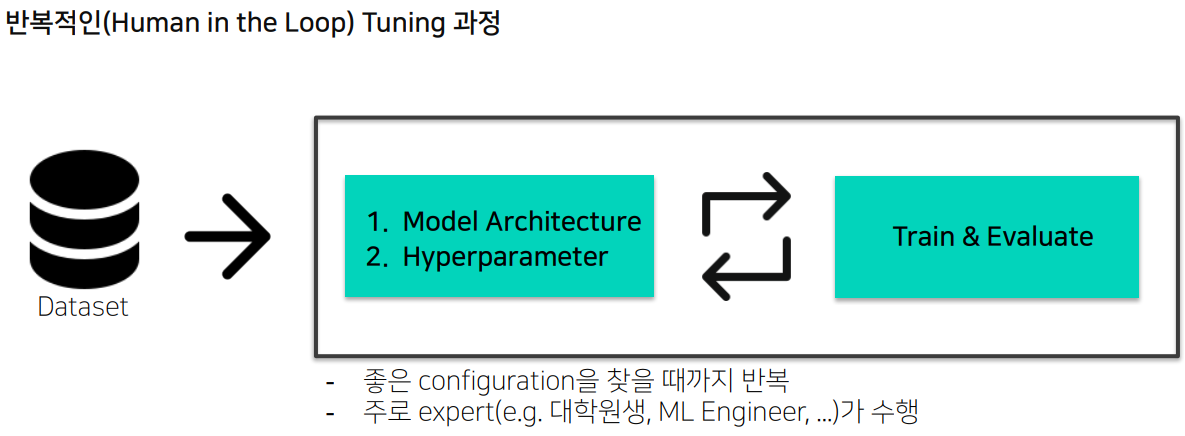 반복적인(Human in the Loop) Tuning 과정

Dataset

1. Model Architecture
2. Hyperparameter

Train & Evaluate

- 좋은 configuration을 찾을 때까지 반복
- 주로 expert(e.g. 대학원생, ML Engineer, ...)가 수행